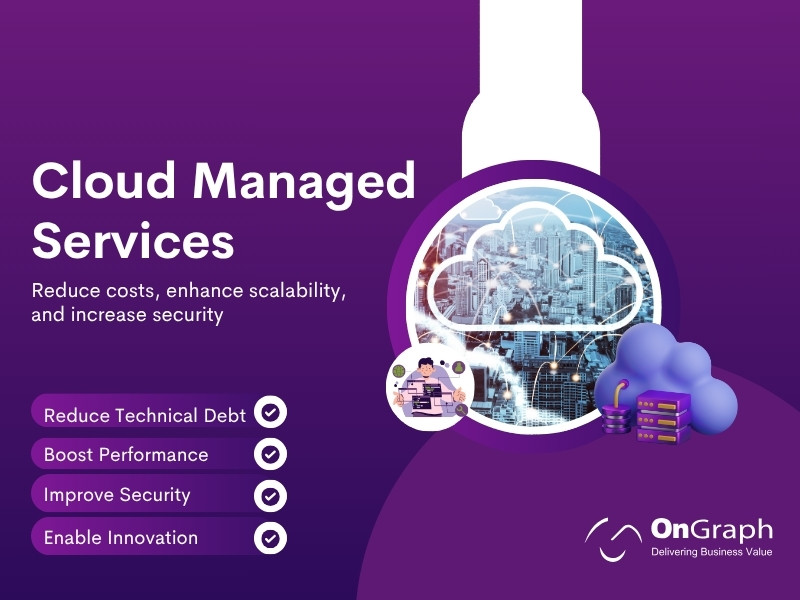 Cloud Managed Services

Reduce costs, enhance scalability, and increase security

Reduce Technical Debt

Boost Performance

Improve Security

Enable Innovation

OnGraph
Delivering Business Value